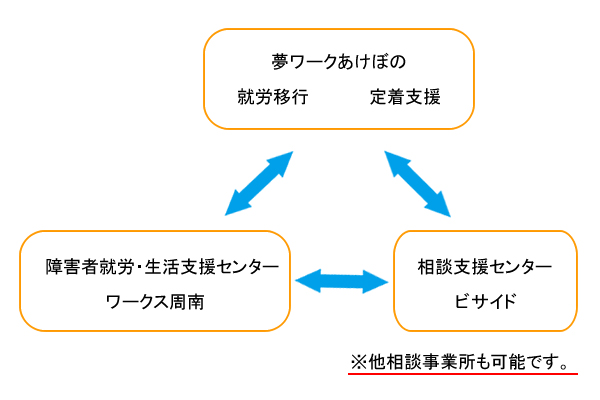 夢ワークあけぼの
就労移行　定着支援

障害者就労・生活支援センター
ワークス周南

相談支援センター
ビサイド

※他相談事業所も可能です。